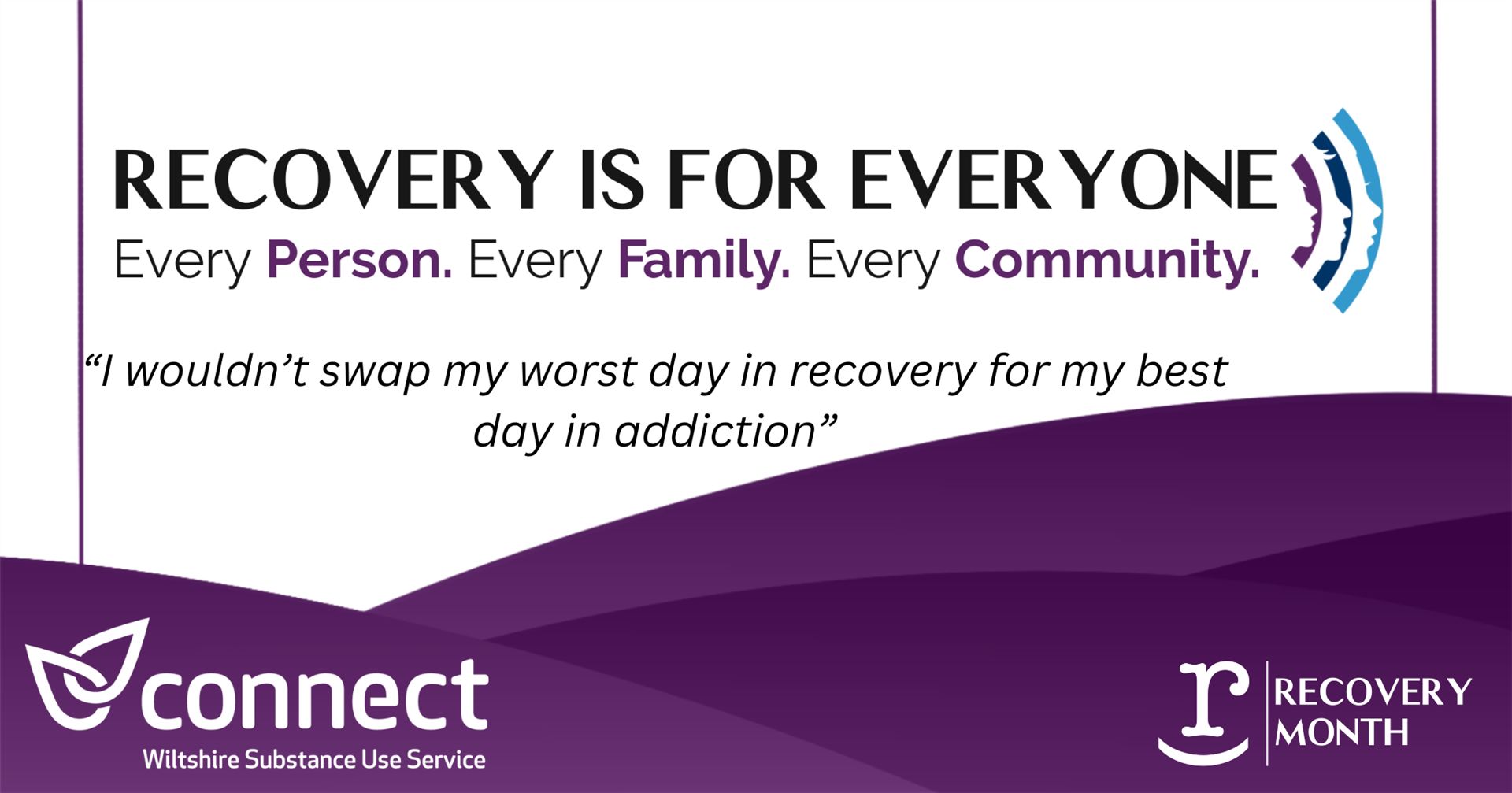 RECOVERY IS FOR EVERYONE
Every Person. Every Family. Every Community.

“I wouldn’t swap my worst day in recovery for my best day in addiction”

connect
Wiltshire Substance Use Service

r RECOVERY MONTH